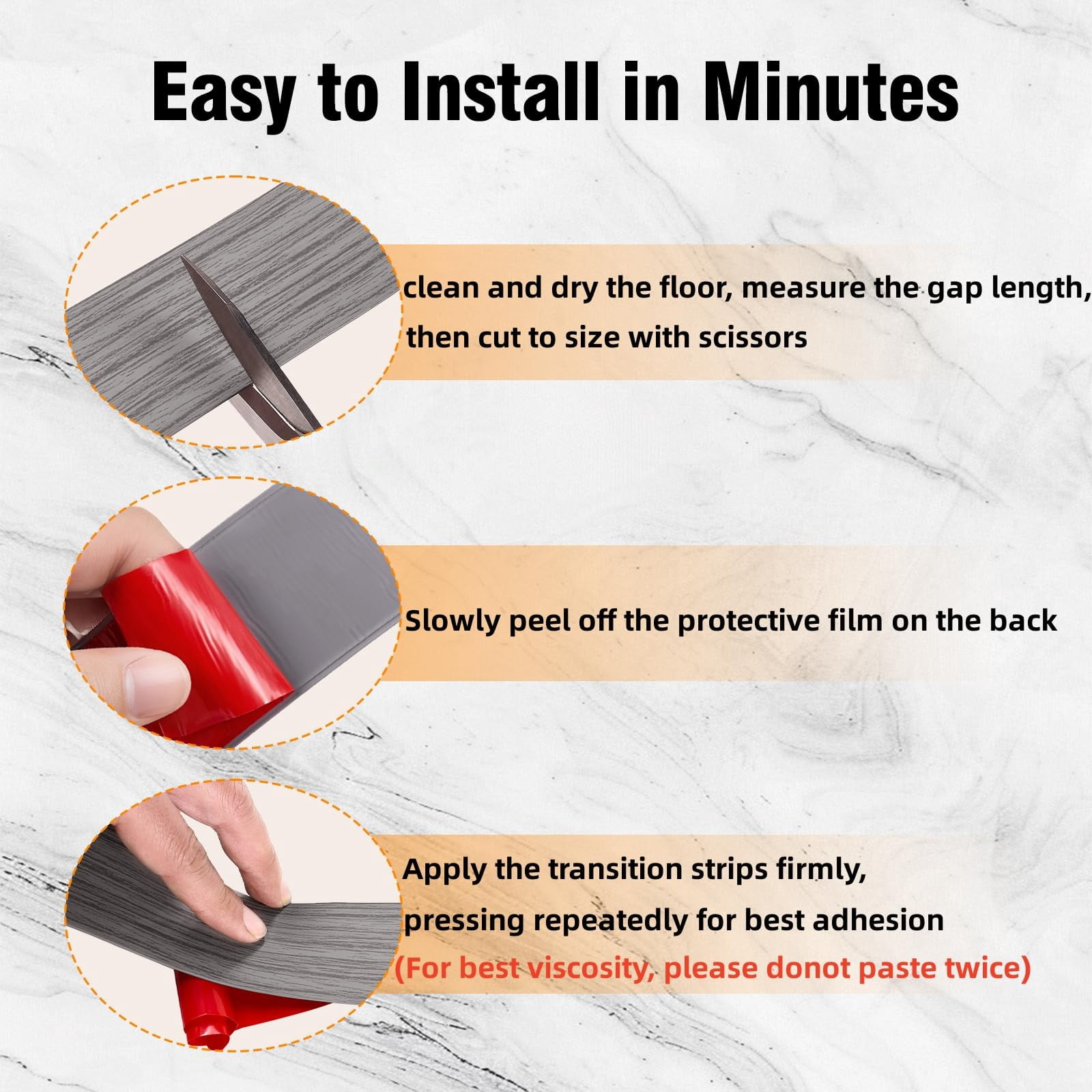 Easy to Install in Minutes

clean and dry the floor, measure the gap length, then cut to size with scissors

Slowly peel off the protective film on the back

Apply the transition strips firmly, pressing repeatedly for best adhesion
(For best viscosity, please donot paste twice)